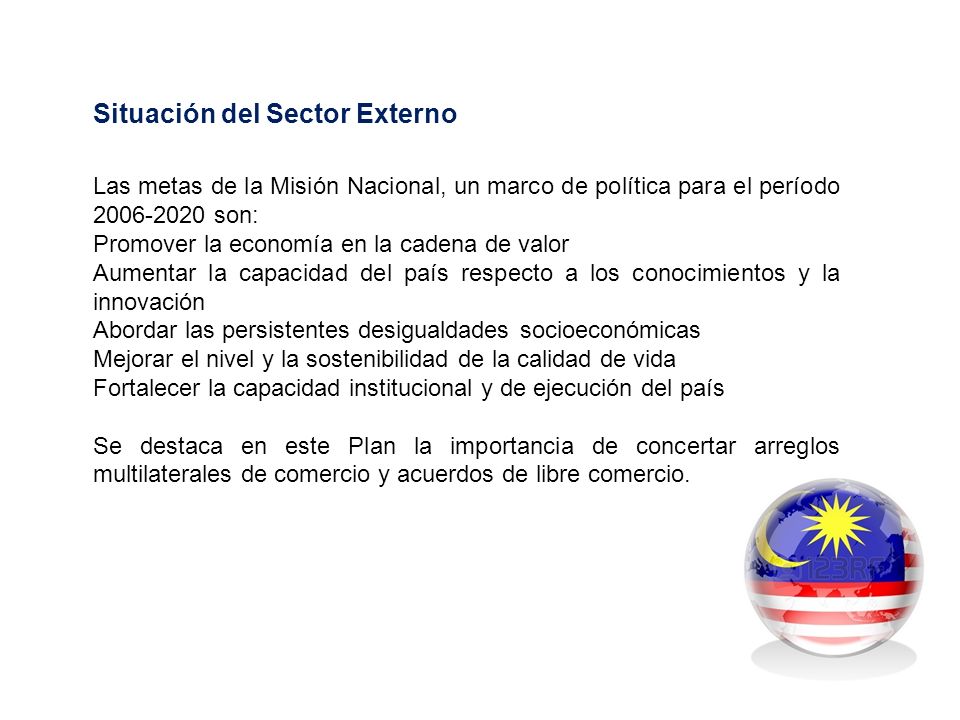 Situación del Sector Externo

Las metas de la Misión Nacional, un marco de política para el período 2006-2020 son:
Promover la economía en la cadena de valor
Aumentar la capacidad del país respecto a los conocimientos y la innovación
Abordar las persistentes desigualdades socioeconómicas
Mejorar el nivel y la sostenibilidad de la calidad de vida
Fortalecer la capacidad institucional y de ejecución del país

Se destaca en este Plan la importancia de concertar arreglos multilaterales de comercio y acuerdos de libre comercio.

123RF